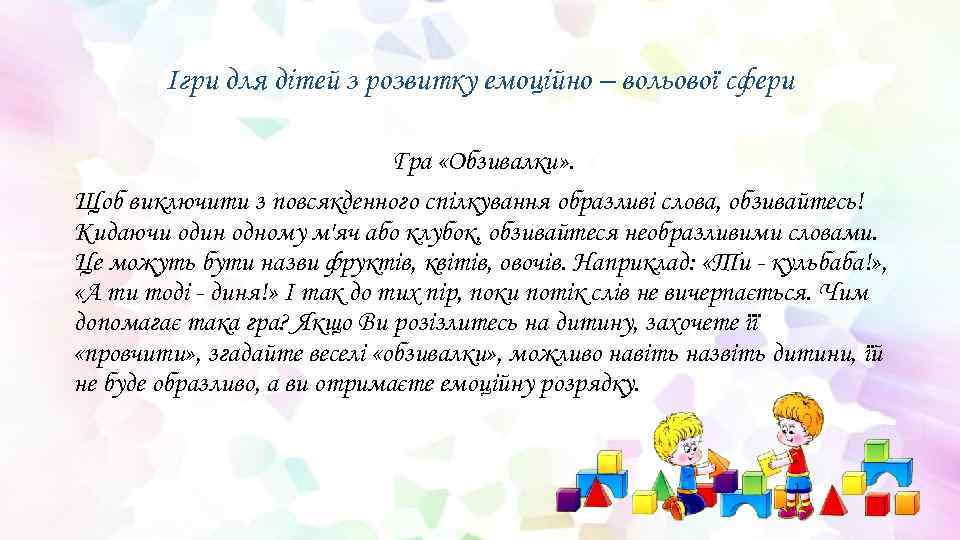 Ігри для дітей з розвитку емоційно – вольової сфери

Гра «Обзивалки».

Щоб виключити з повсякденного спілкування образливі слова, обзивайтесь! Кидаючи один одному м'яч або клубок, обзивайтеся необразливими словами. Це можуть бути назви фруктів, квітів, овочів. Наприклад: «Ти - кульбаба!», «А ти тоді - диня!» І так до тих пір, поки потік слів не вичерпається. Чим допомагає така гра? Якщо Ви розізлитесь на дитину, захочете її «провчити», згадайте веселі «обзивалки», можливо навіть назвіть дитини, їй не буде образливо, а ви отримаєте емоційну розрядку.